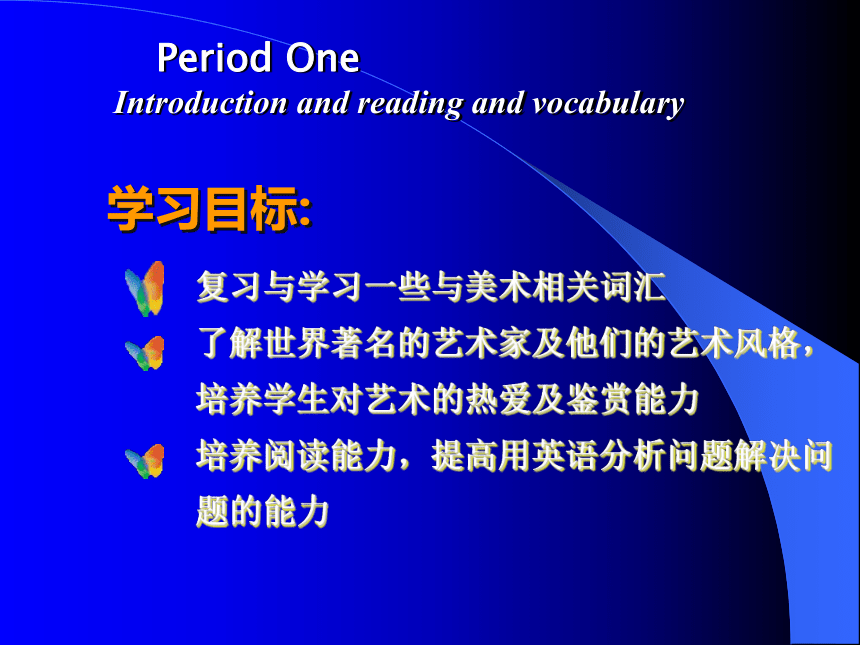 Period One
Introduction and reading and vocabulary

学习目标:

复习与学习一些与美术相关词汇

了解世界著名的艺术家及他们的艺术风格，培养学生对艺术的热爱及鉴赏能力

培养阅读能力，提高用英语分析问题解决问题的能力